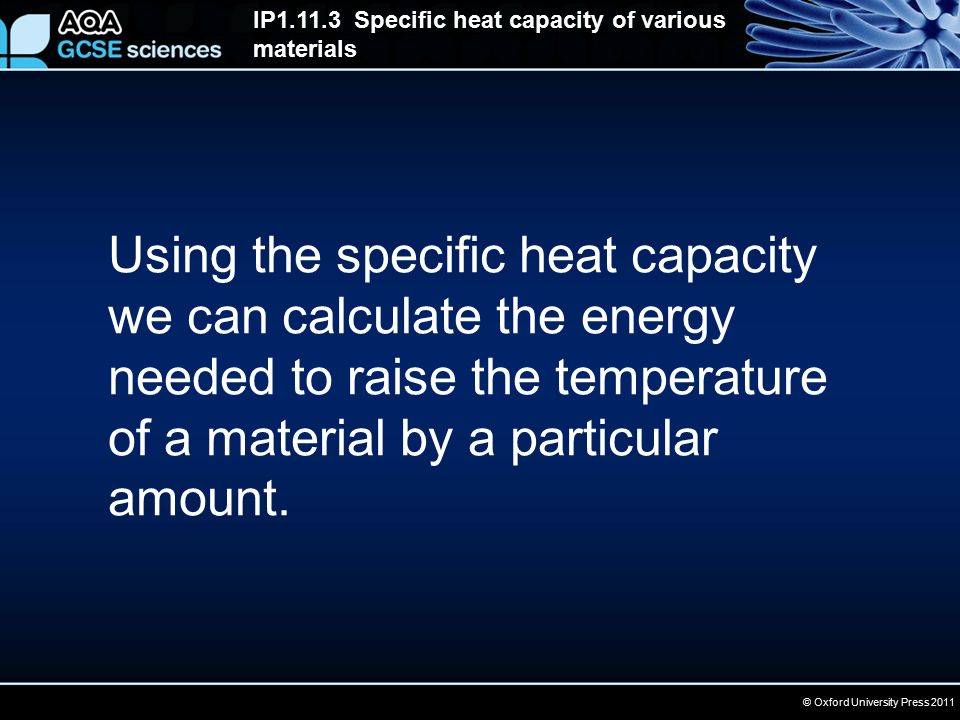 AQA GCSE sciences

IP1.11.3 Specific heat capacity of various materials

Using the specific heat capacity we can calculate the energy needed to raise the temperature of a material by a particular amount.

© Oxford University Press 2011